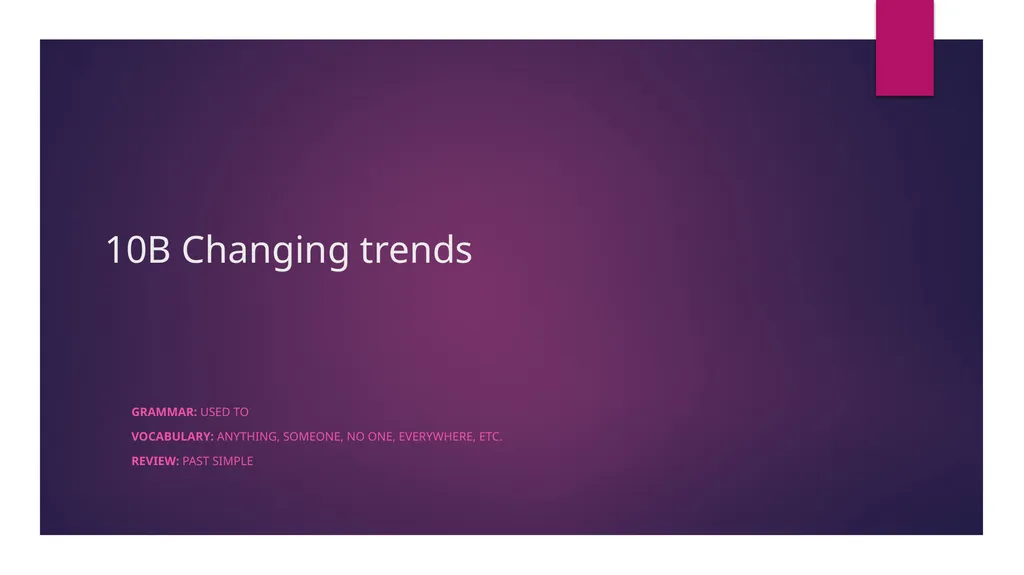 10B Changing trends

GRAMMAR: USED TO

VOCABULARY: ANYTHING, SOMEONE, NO ONE, EVERYWHERE, ETC.

REVIEW: PAST SIMPLE